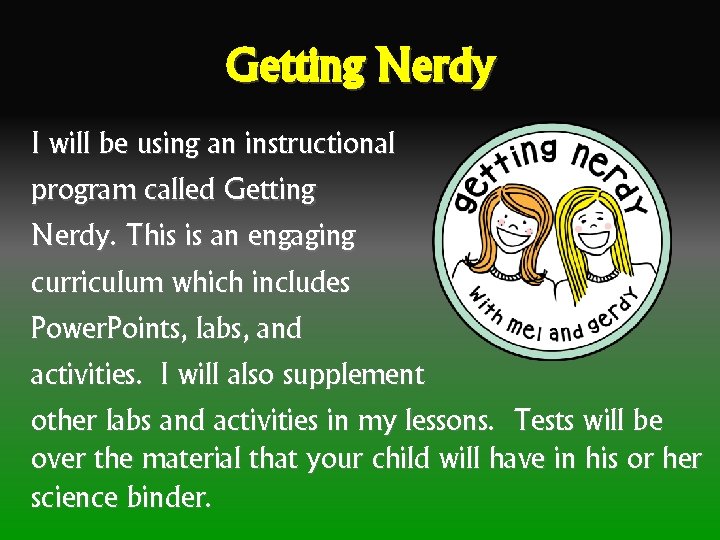 Getting Nerdy

I will be using an instructional program called Getting Nerdy. This is an engaging curriculum which includes PowerPoints, labs, and activities. I will also supplement other labs and activities in my lessons. Tests will be over the material that your child will have in his or her science binder.

getting nerdy

with mel and gerdy